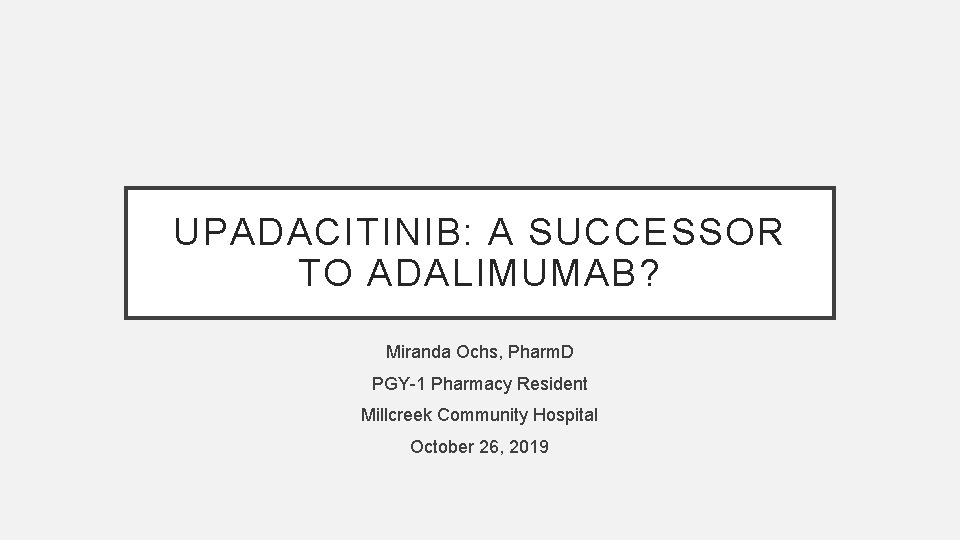 UPADACITINIB: A SUCCESSOR TO ADALIMUMAB?

Miranda Ochs, PharmD

PGY-1 Pharmacy Resident

Millcreek Community Hospital

October 26, 2019